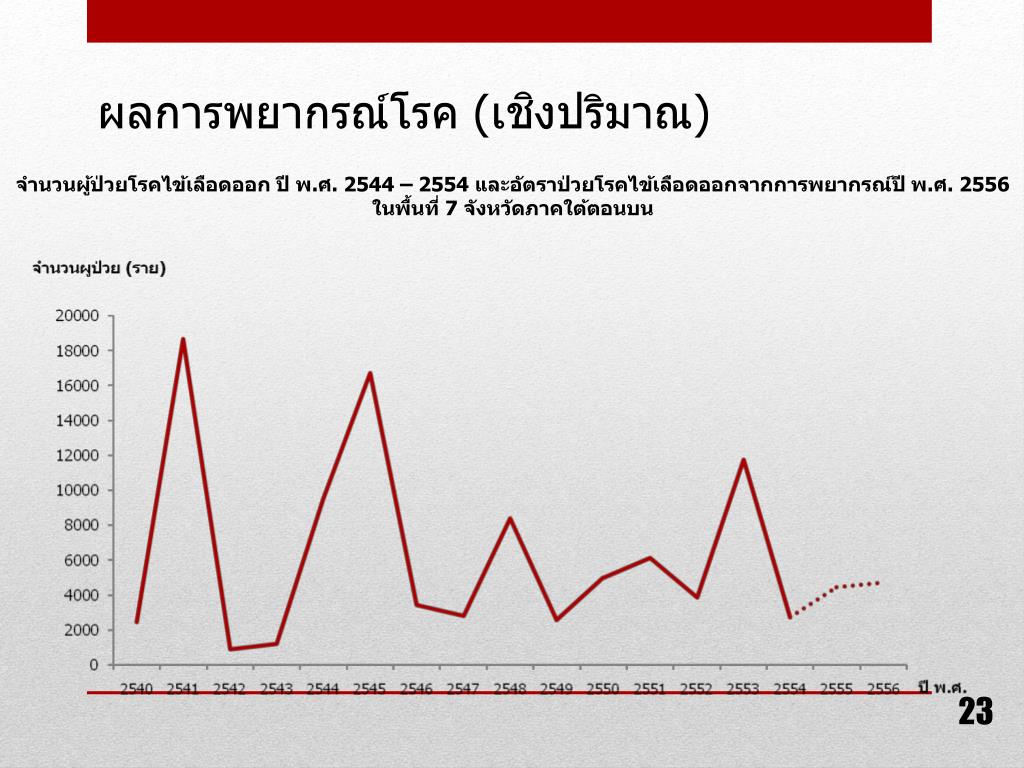 ผลการพยากรณ์โรค (เชิงปริมาณ)

จำนวนผู้ป่วยโรคไข้เลือดออก ปี พ.ศ. 2544 – 2554 และอัตราป่วยโรคไข้เลือดออกจากการพยากรณ์ปี พ.ศ. 2556 ในพื้นที่ 7 จังหวัดภาคใต้ตอนบน

จำนวนผู้ป่วย (ราย)

20000
18000
16000
14000
12000
10000
8000
6000
4000
2000
0

2540 2541 2542 2543 2544 2545 2546 2547 2548 2549 2550 2551 2552 2553 2554 2555 2556 ปี พ.ศ.

23